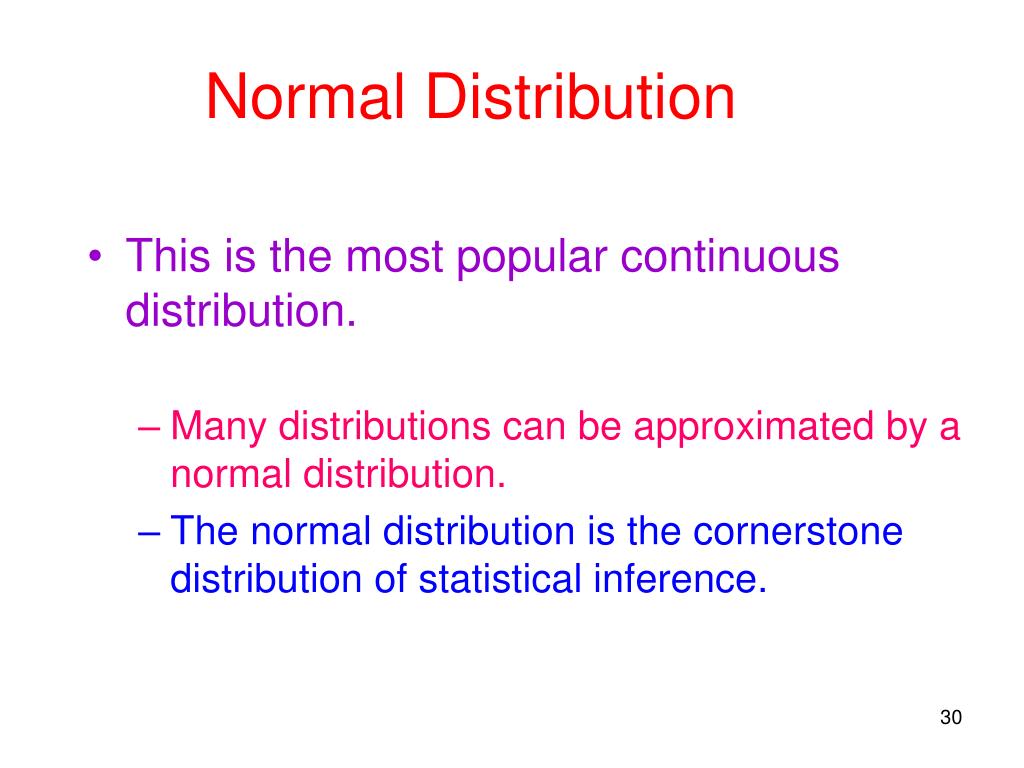 Normal Distribution

• This is the most popular continuous distribution.

– Many distributions can be approximated by a normal distribution.
– The normal distribution is the cornerstone distribution of statistical inference.

30